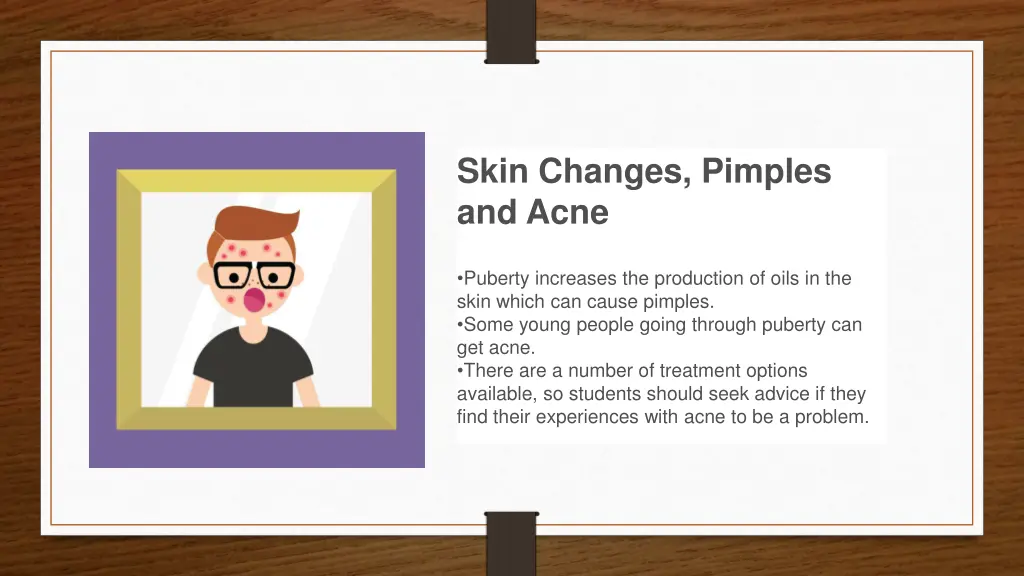 Skin Changes, Pimples and Acne

•Puberty increases the production of oils in the skin which can cause pimples.
•Some young people going through puberty can get acne.
•There are a number of treatment options available, so students should seek advice if they find their experiences with acne to be a problem.